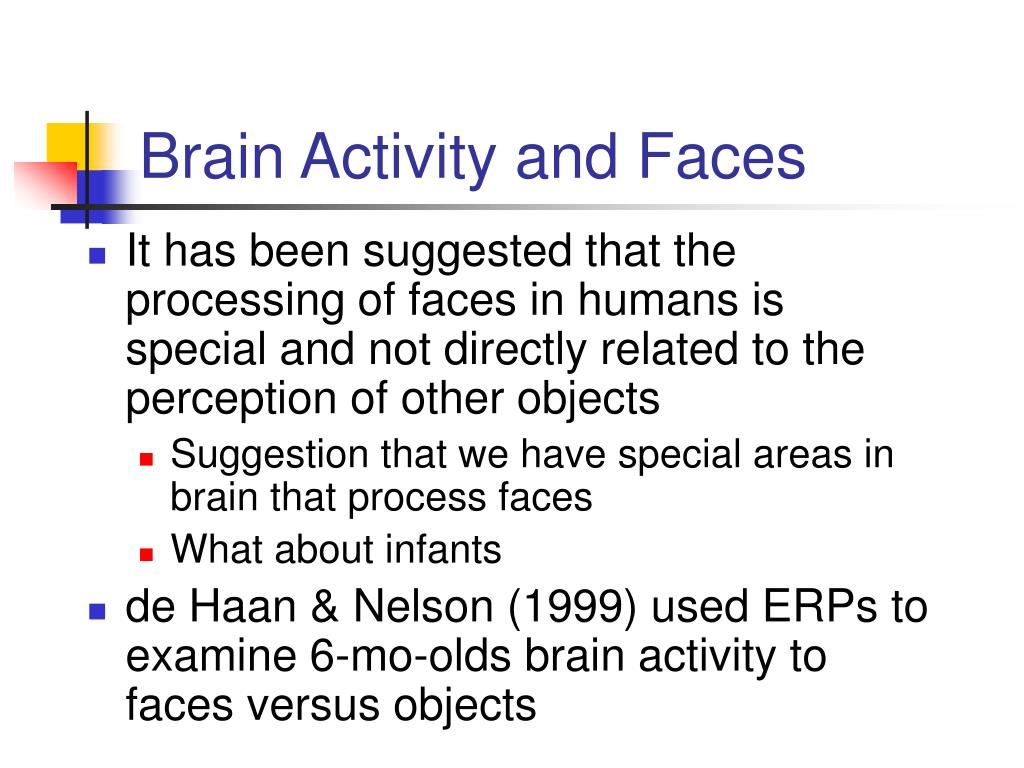 Brain Activity and Faces

It has been suggested that the processing of faces in humans is special and not directly related to the perception of other objects

Suggestion that we have special areas in brain that process faces

What about infants

de Haan & Nelson (1999) used ERPs to examine 6-mo-olds brain activity to faces versus objects